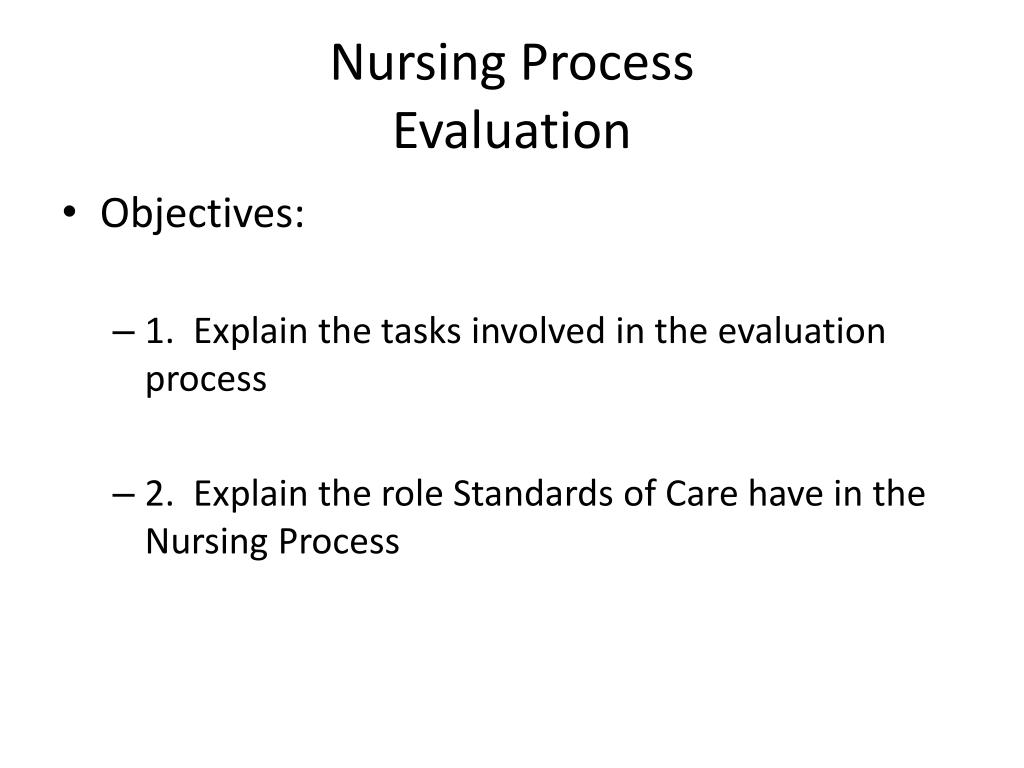 Nursing Process
Evaluation

• Objectives:

– 1. Explain the tasks involved in the evaluation process

– 2. Explain the role Standards of Care have in the Nursing Process